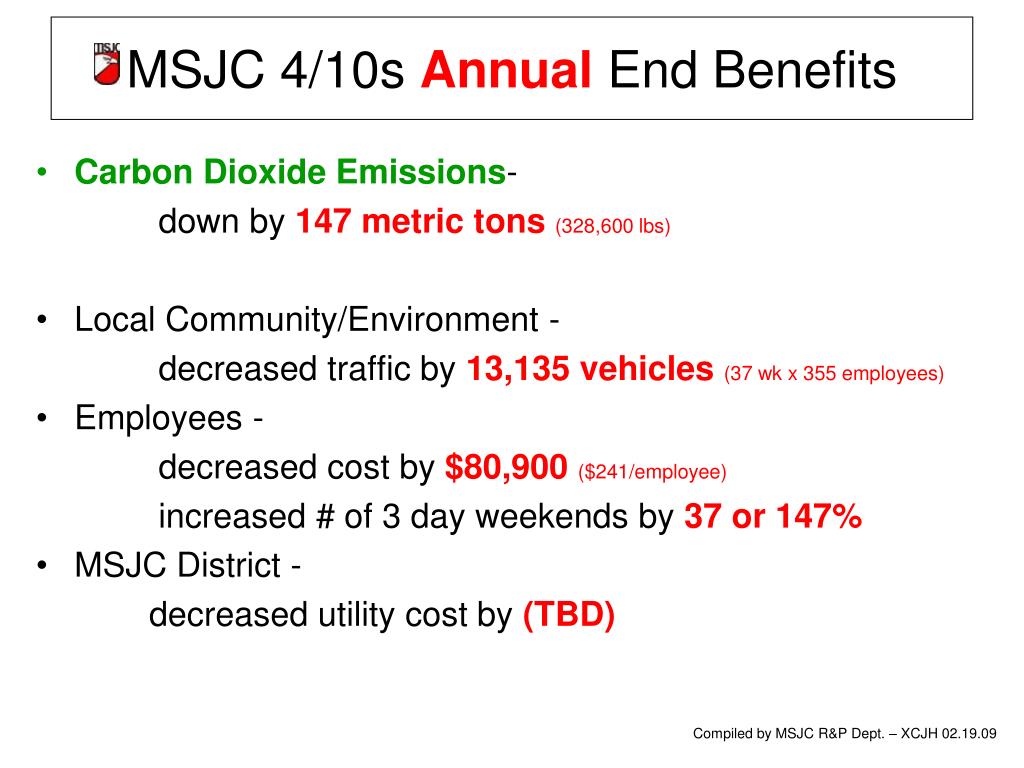 MSJC MSJC 4/10s Annual End Benefits

• Carbon Dioxide Emissions- down by 147 metric tons (328,600 lbs)

• Local Community/Environment - decreased traffic by 13,135 vehicles (37 wk x 355 employees)

• Employees - decreased cost by $80,900 ($241/employee)
increased # of 3 day weekends by 37 or 147%

• MSJC District - decreased utility cost by (TBD)

Compiled by MSJC R&P Dept. – XCJH 02.19.09